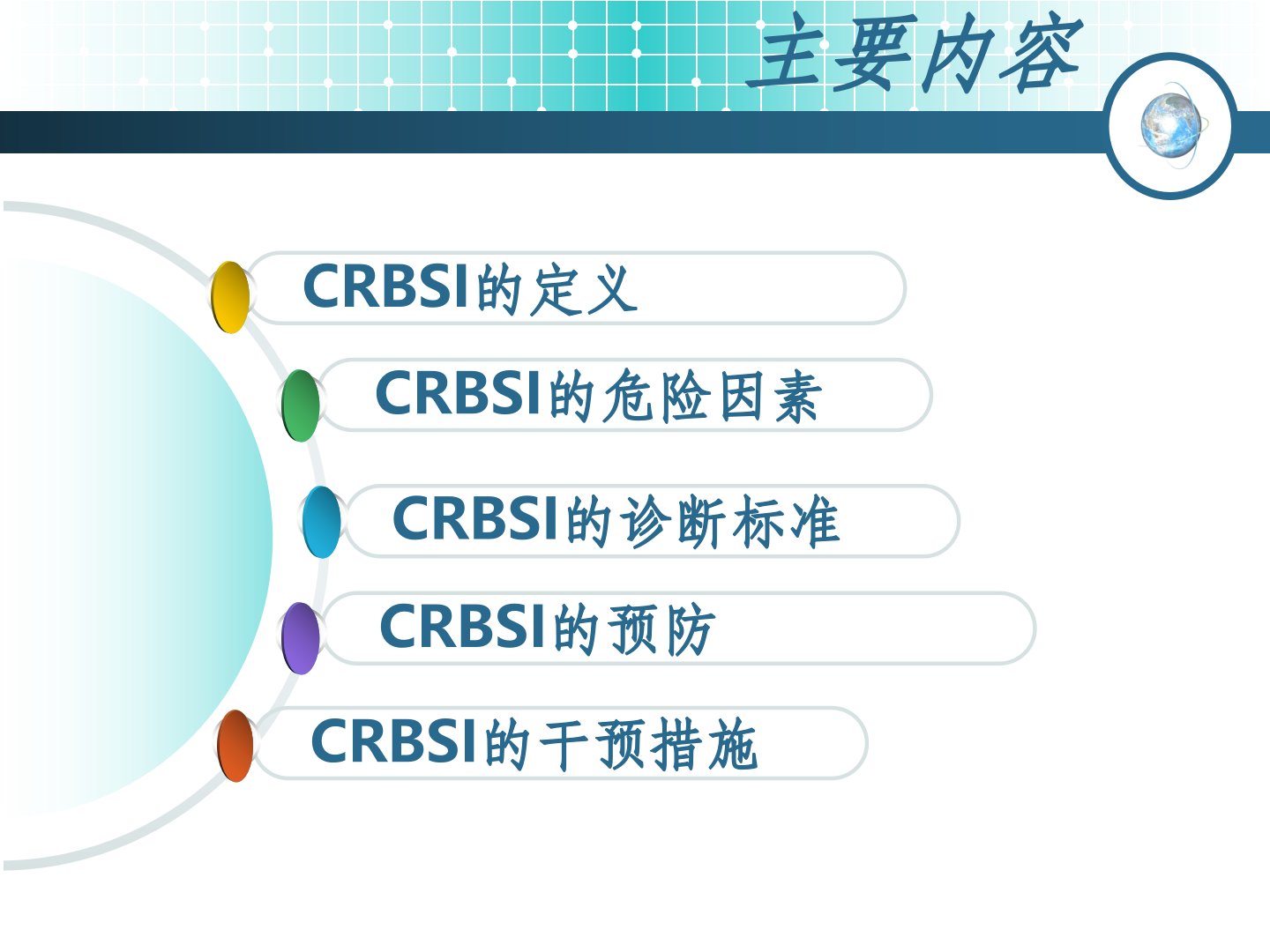 主要内容

CRBSI的定义

CRBSI的危险因素

CRBSI的诊断标准

CRBSI的预防

CRBSI的干预措施